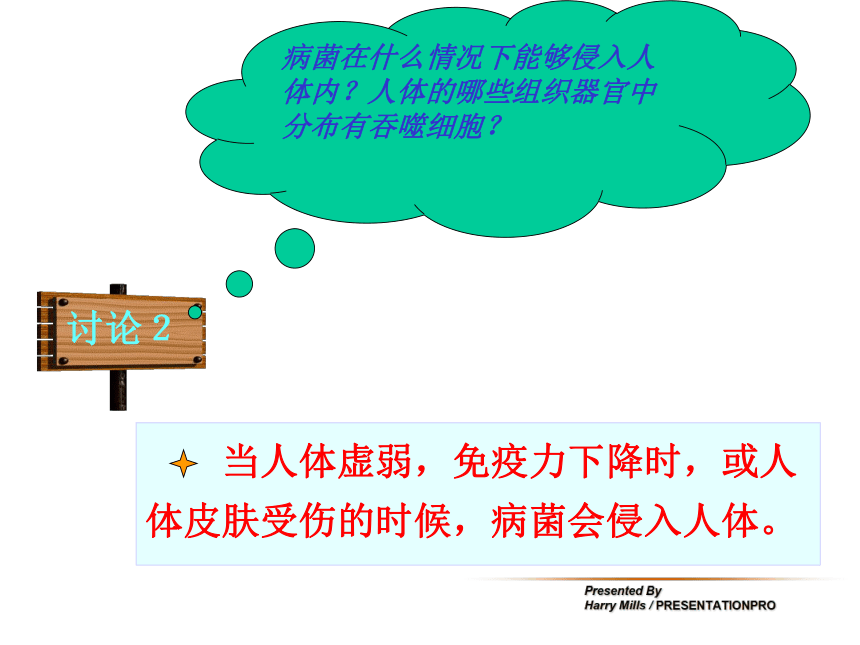 病菌在什么情况下能够侵入人体内？人体的哪些组织器官中分布有吞噬细胞？

讨论 2

当人体虚弱，免疫力下降时，或人体皮肤受伤的时候，病菌会侵入人体。

Presented By
Harry Mills / PRESENTATIONPRO